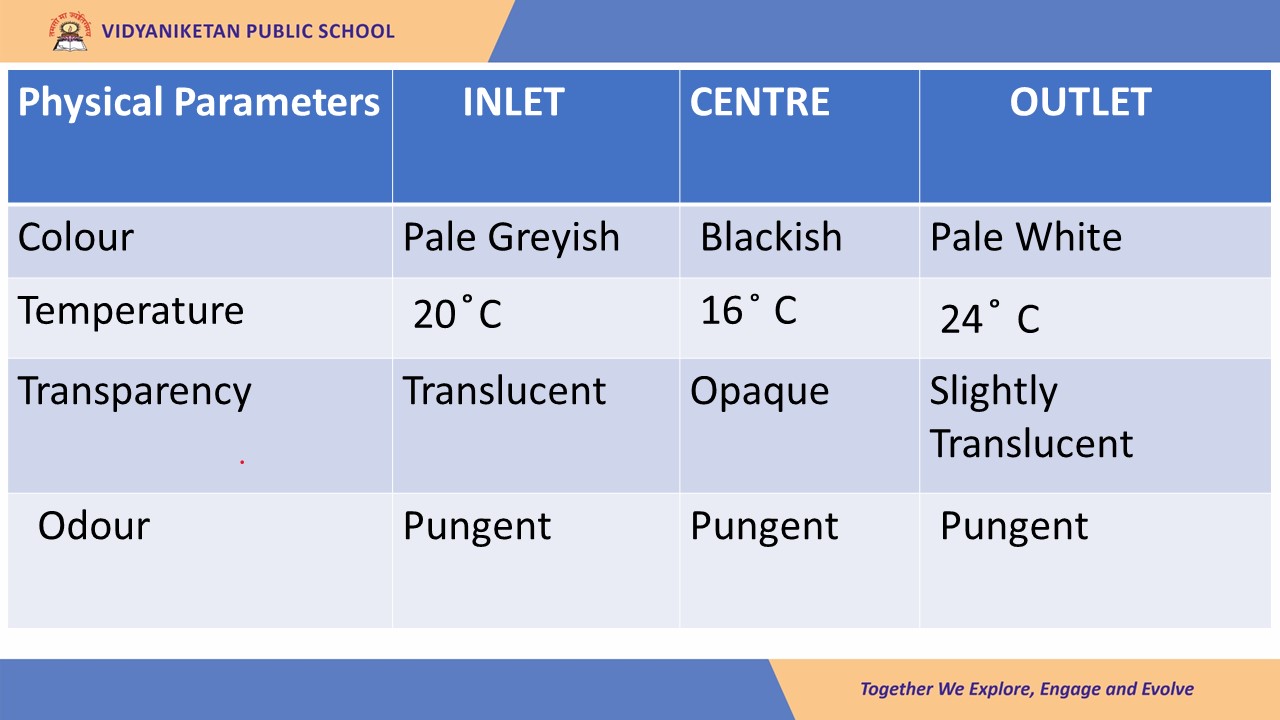 VIDYANIKETAN PUBLIC SCHOOL

| Physical Parameters | INLET | CENTRE | OUTLET |
|---|---|---|---|
| Colour | Pale Greyish | Blackish | Pale White |
| Temperature | 20˚C | 16˚ C | 24˚ C |
| Transparency | Translucent | Opaque | Slightly Translucent |
| Odour | Pungent | Pungent | Pungent |

Together We Explore, Engage and Evolve